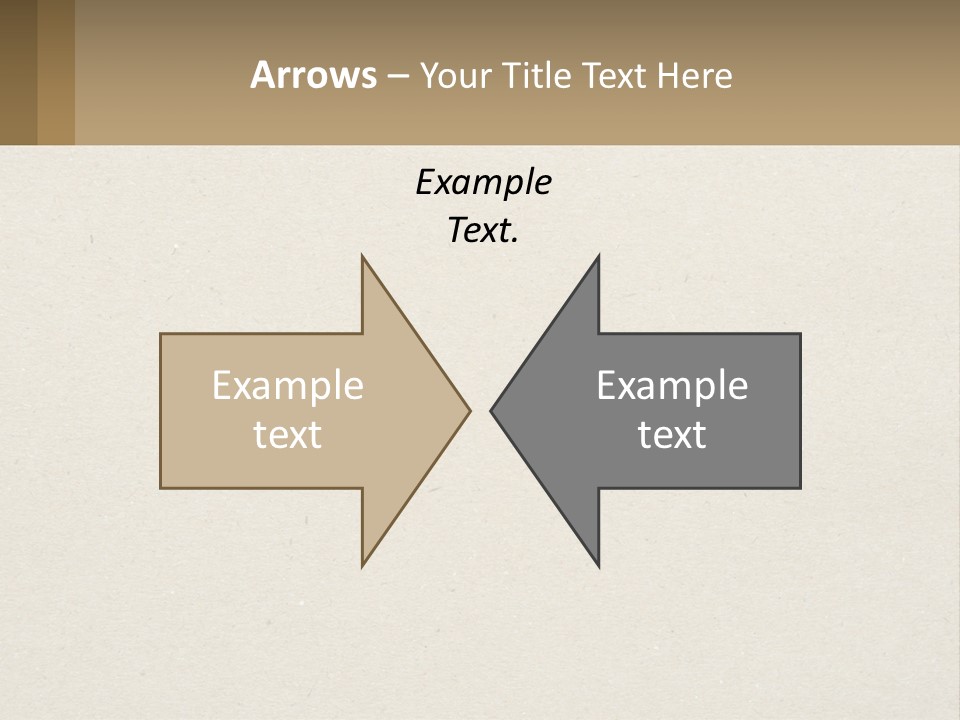 Arrows – Your Title Text Here

Example Text.

Example text

Example text